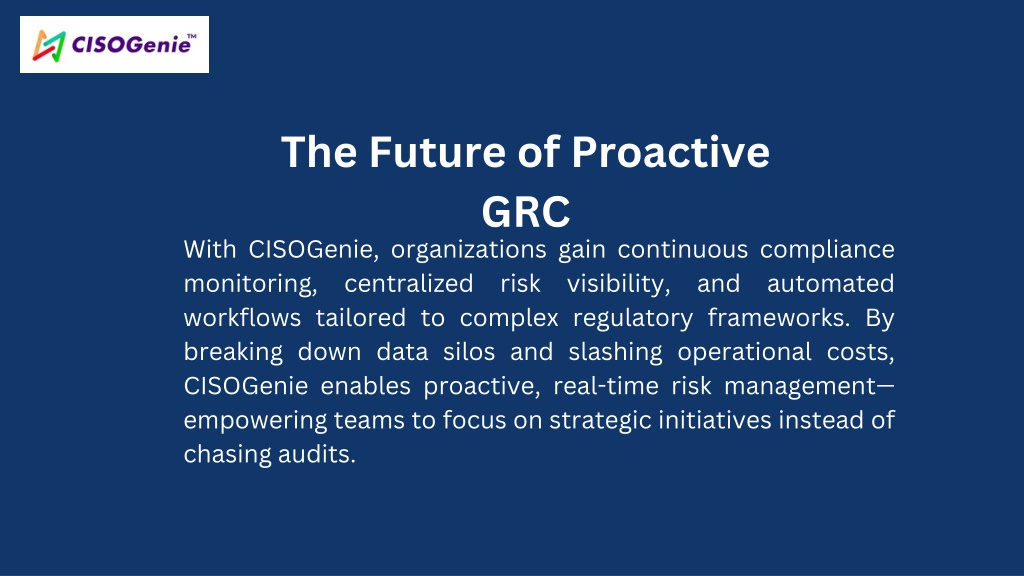 CISOGenie™

The Future of Proactive GRC

With CISOGenie, organizations gain continuous compliance monitoring, centralized risk visibility, and automated workflows tailored to complex regulatory frameworks. By breaking down data silos and slashing operational costs, CISOGenie enables proactive, real-time risk management—empowering teams to focus on strategic initiatives instead of chasing audits.